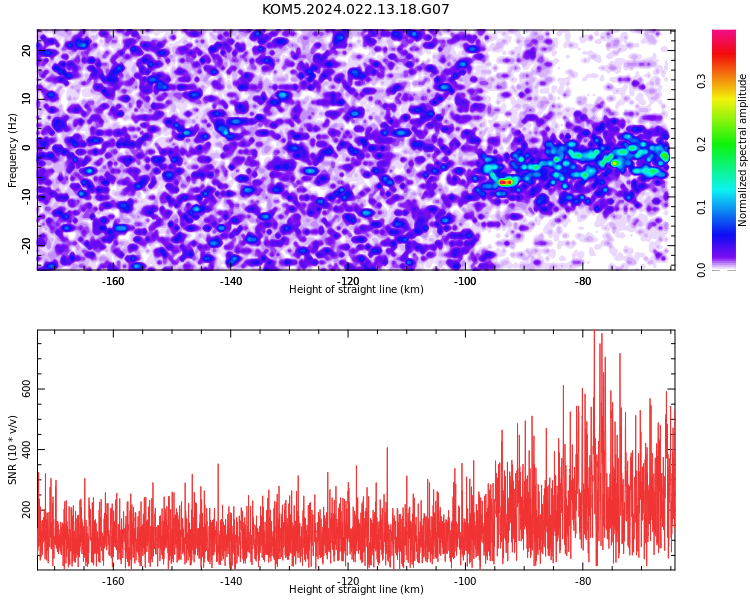 KOM5.2024.022.13.18.G07

Frequency (Hz)

20
10
0
-10
-20

-160
-140
-120
-100
-80

Height of straight line (km)

Normalized spectral amplitude

0.0
0.1
0.2
0.3

SNR (10 * v/v)

200
400
600

-160
-140
-120
-100
-80

Height of straight line (km)